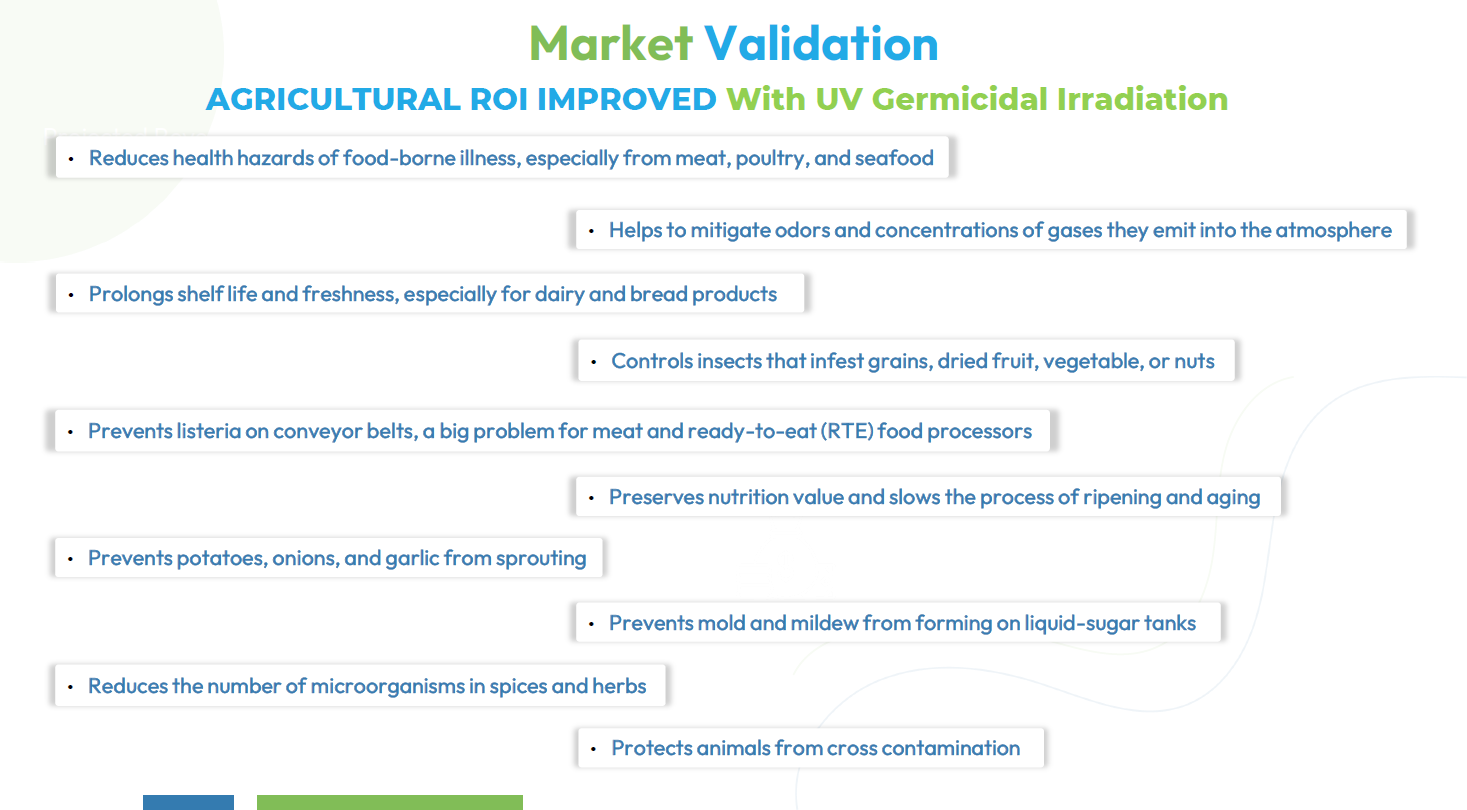 Market Validation

AGRICULTURAL ROI IMPROVED With UV Germicidal Irradiation

• Reduces health hazards of food-borne illness, especially from meat, poultry, and seafood

• Helps to mitigate odors and concentrations of gases they emit into the atmosphere

• Prolongs shelf life and freshness, especially for dairy and bread products

• Controls insects that infest grains, dried fruit, vegetable, or nuts

• Prevents listeria on conveyor belts, a big problem for meat and ready-to-eat (RTE) food processors

• Preserves nutrition value and slows the process of ripening and aging

• Prevents potatoes, onions, and garlic from sprouting

• Prevents mold and mildew from forming on liquid-sugar tanks

• Reduces the number of microorganisms in spices and herbs

• Protects animals from cross contamination